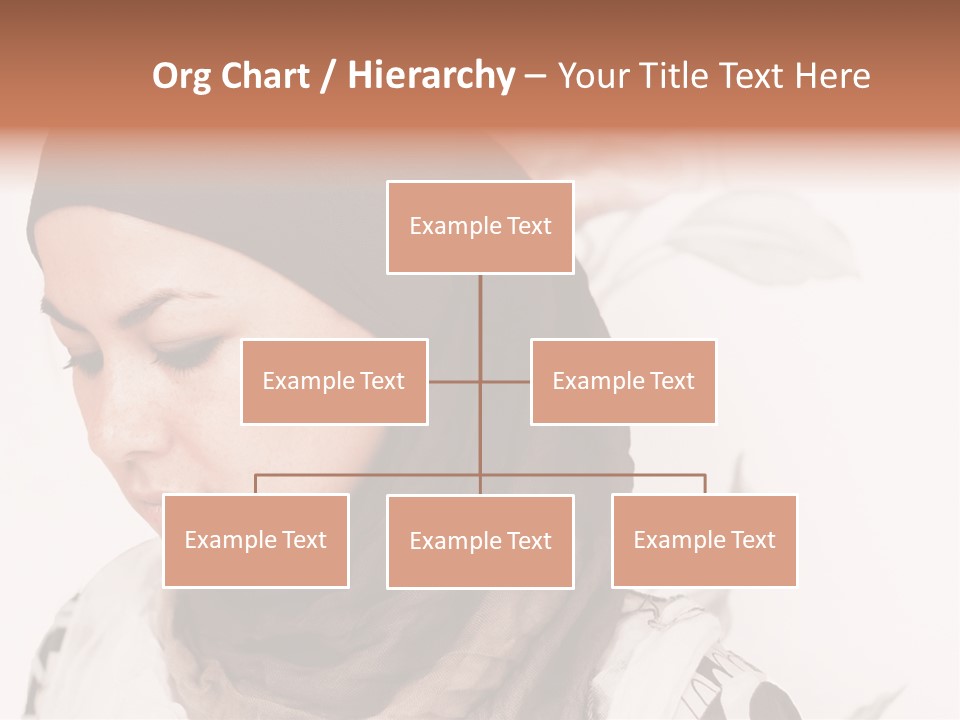 Org Chart / Hierarchy – Your Title Text Here

Example Text

Example Text

Example Text

Example Text

Example Text

Example Text